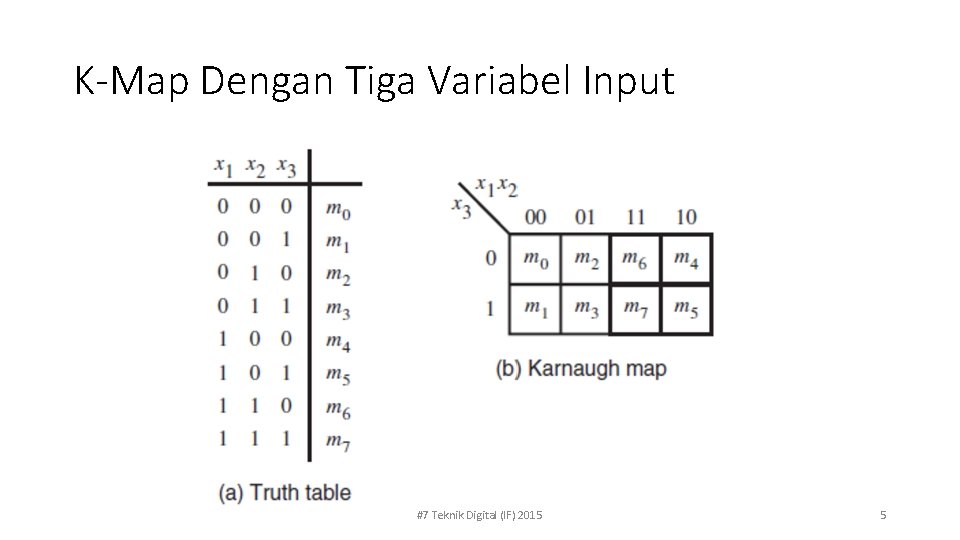 K-Map Dengan Tiga Variabel Input

| $x_1$ | $x_2$ | $x_3$ | |
|---|---|---|---|
| 0 | 0 | 0 | $m_0$ |
| 0 | 0 | 1 | $m_1$ |
| 0 | 1 | 0 | $m_2$ |
| 0 | 1 | 1 | $m_3$ |
| 1 | 0 | 0 | $m_4$ |
| 1 | 0 | 1 | $m_5$ |
| 1 | 1 | 0 | $m_6$ |
| 1 | 1 | 1 | $m_7$ |

(a) Truth table

| $x_3$ \ $x_1x_2$ | 00 | 01 | 11 | 10 |
|---|---|---|---|---|
| 0 | $m_0$ | $m_2$ | $m_6$ | $m_4$ |
| 1 | $m_1$ | $m_3$ | $m_7$ | $m_5$ |

(b) Karnaugh map

#7 Teknik Digital (IF) 2015

5